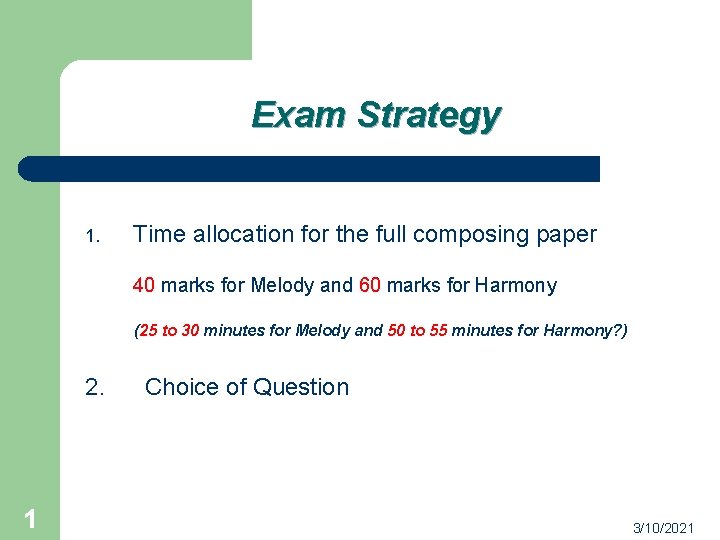 Exam Strategy

1. Time allocation for the full composing paper

40 marks for Melody and 60 marks for Harmony

(25 to 30 minutes for Melody and 50 to 55 minutes for Harmony?)

2. Choice of Question

1

3/10/2021